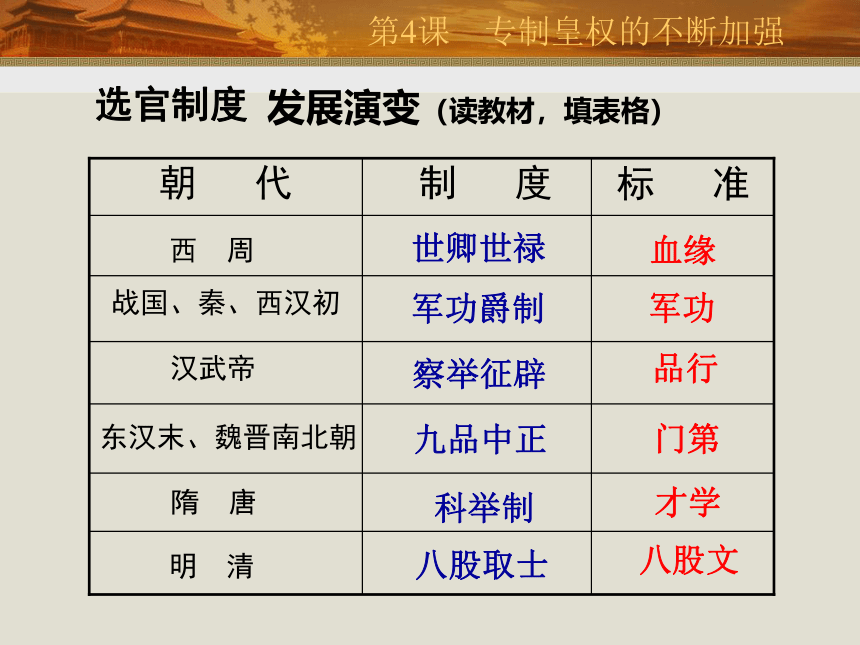 第4课　专制皇权的不断加强

选官制度 发展演变（读教材，填表格）

| 朝　代 | 制　度 | 标　准 |
|---|---|---|
| 西　周 | 世卿世禄 | 血缘 |
| 战国、秦、西汉初 | 军功爵制 | 军功 |
| 汉武帝 | 察举征辟 | 品行 |
| 东汉末、魏晋南北朝 | 九品中正 | 门第 |
| 隋　唐 | 科举制 | 才学 |
| 明　清 | 八股取士 | 八股文 |